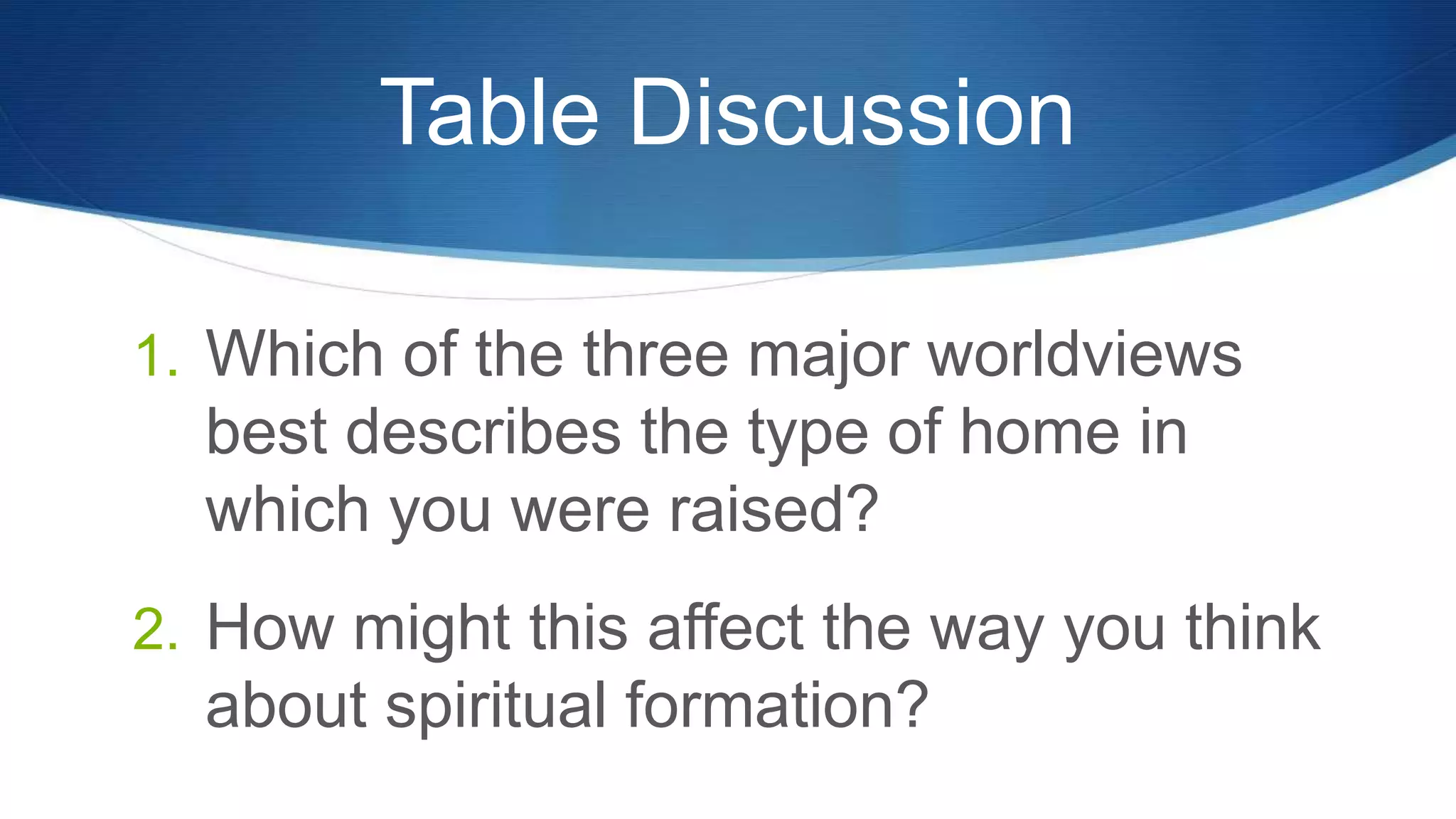 Table Discussion

1. Which of the three major worldviews best describes the type of home in which you were raised?

2. How might this affect the way you think about spiritual formation?